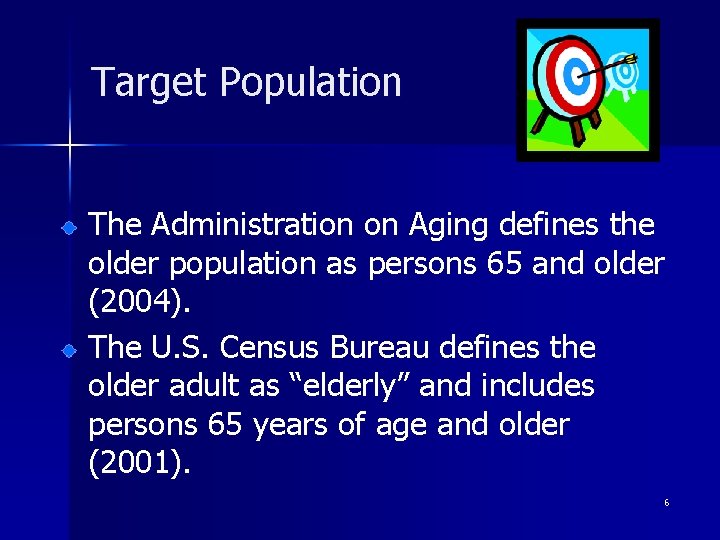 Target Population

The Administration on Aging defines the older population as persons 65 and older (2004).

The U.S. Census Bureau defines the older adult as “elderly” and includes persons 65 years of age and older (2001).

6